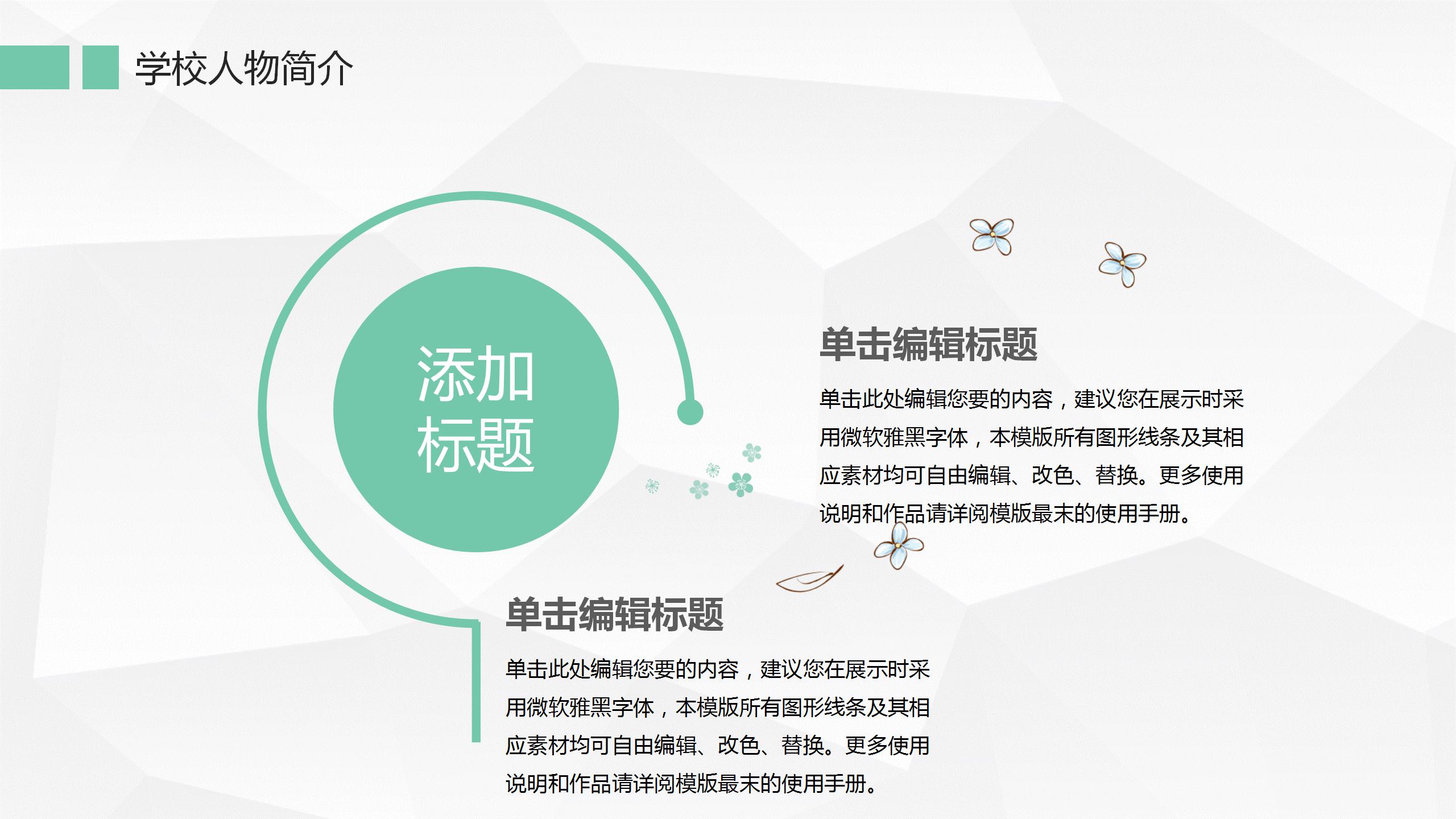 学校人物简介

添加标题

单击编辑标题

单击此处编辑您要的内容，建议您在展示时采用微软雅黑字体，本模版所有图形线条及其相应素材均可自由编辑、改色、替换。更多使用说明和作品请详阅模版最末的使用手册。

单击编辑标题

单击此处编辑您要的内容，建议您在展示时采用微软雅黑字体，本模版所有图形线条及其相应素材均可自由编辑、改色、替换。更多使用说明和作品请详阅模版最末的使用手册。